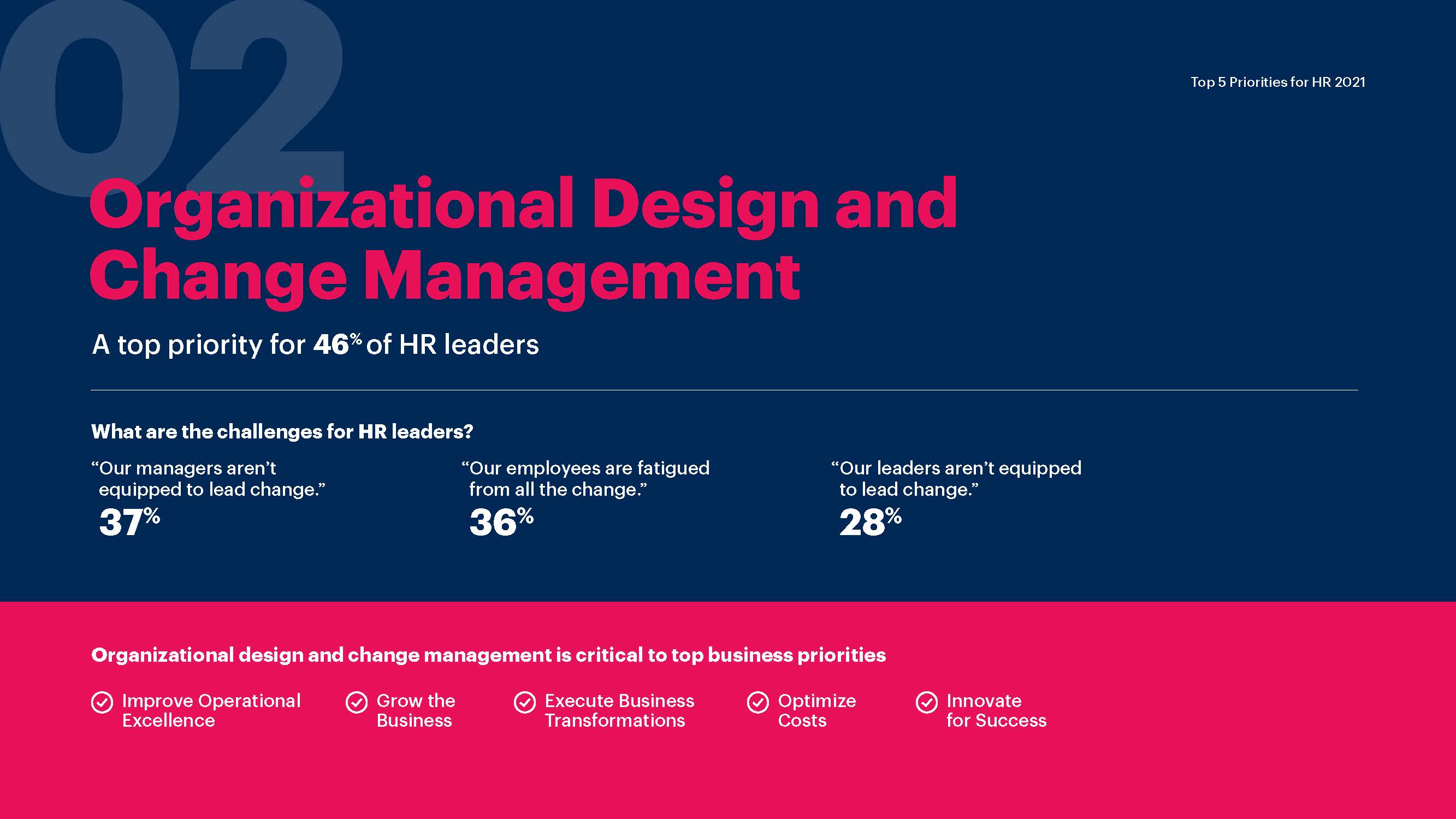 02

Top 5 Priorities for HR 2021

Organizational Design and Change Management

A top priority for 46% of HR leaders

What are the challenges for HR leaders?

“Our managers aren’t equipped to lead change.”
37%

“Our employees are fatigued from all the change.”
36%

“Our leaders aren’t equipped to lead change.”
28%

Organizational design and change management is critical to top business priorities

Improve Operational Excellence

Grow the Business

Execute Business Transformations

Optimize Costs

Innovate for Success